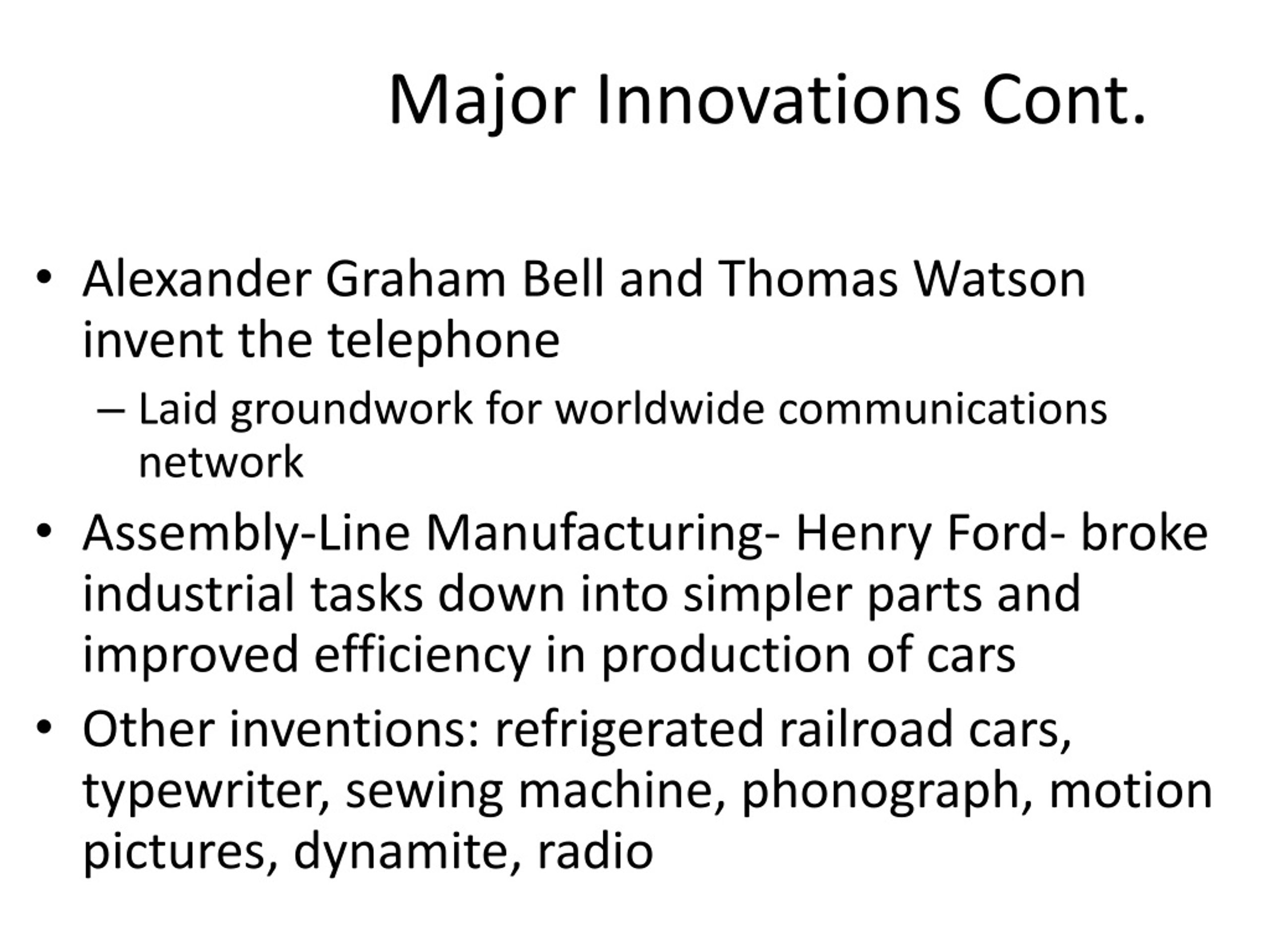 Major Innovations Cont.

• Alexander Graham Bell and Thomas Watson invent the telephone
– Laid groundwork for worldwide communications network
• Assembly-Line Manufacturing- Henry Ford- broke industrial tasks down into simpler parts and improved efficiency in production of cars
• Other inventions: refrigerated railroad cars, typewriter, sewing machine, phonograph, motion pictures, dynamite, radio